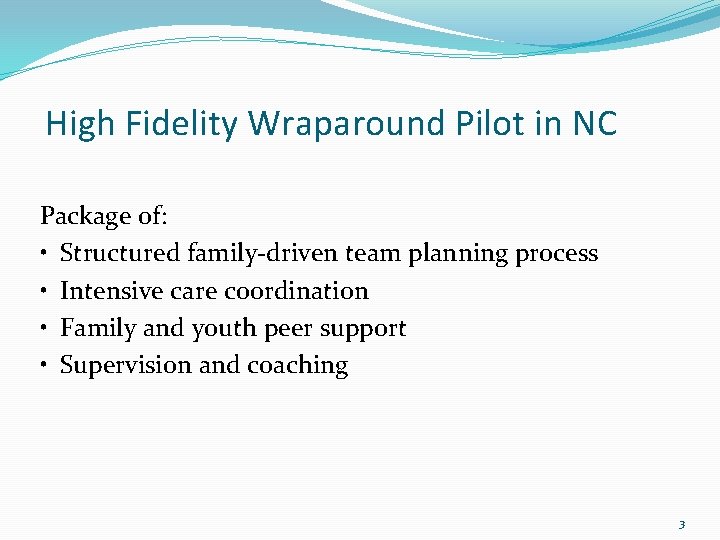 High Fidelity Wraparound Pilot in NC

Package of:
• Structured family-driven team planning process
• Intensive care coordination
• Family and youth peer support
• Supervision and coaching

3